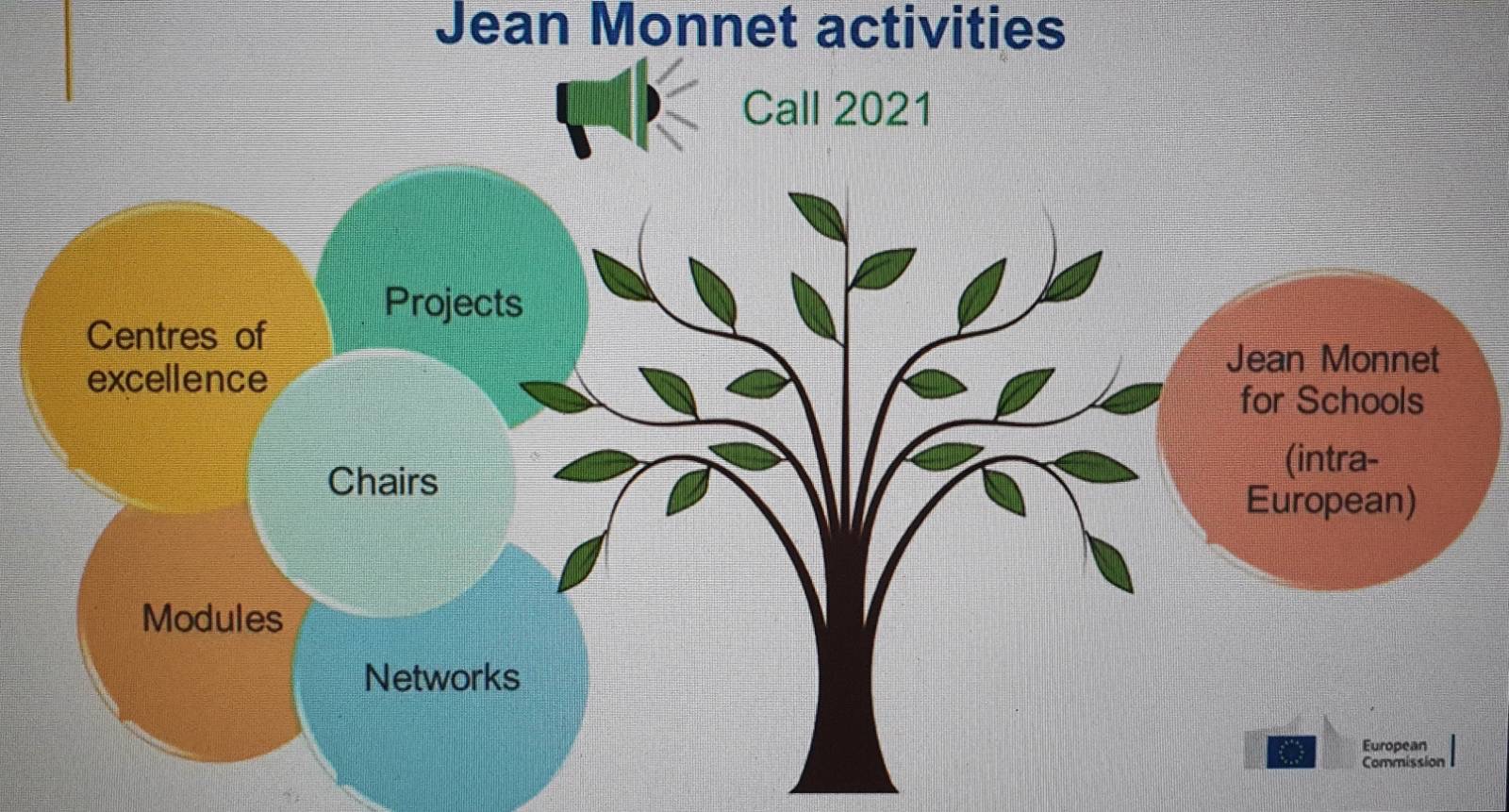 Jean Monnet activities

Call 2021

Centres of excellence

Projects

Chairs

Modules

Networks

Jean Monnet for Schools (intra-European)

European Commission